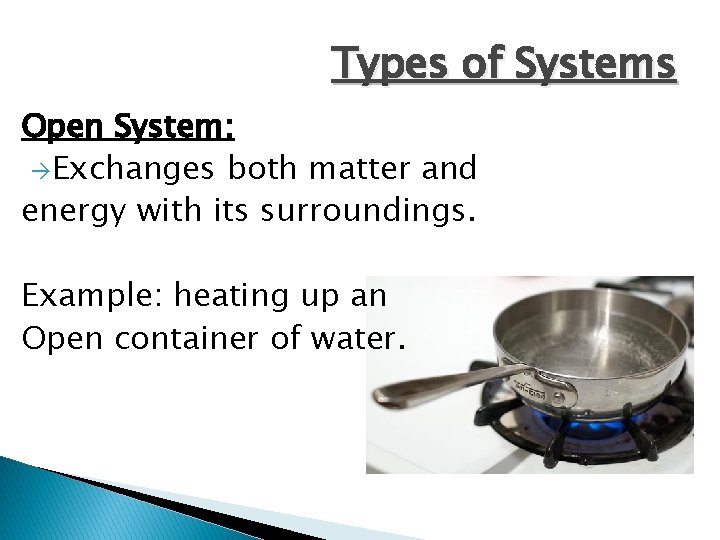 Types of Systems

Open System:

→Exchanges both matter and energy with its surroundings.

Example: heating up an Open container of water.